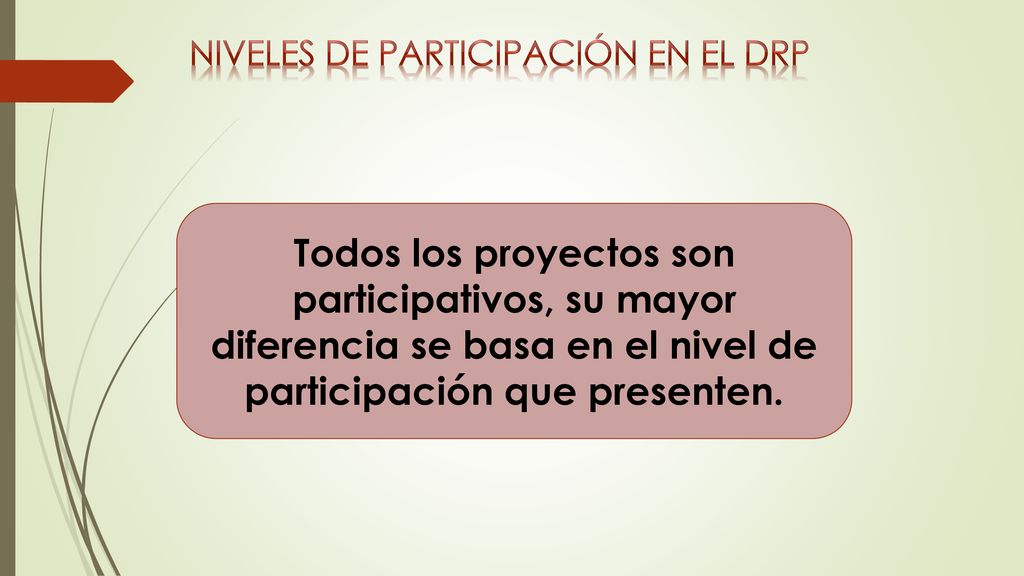 NIVELES DE PARTICIPACIÓN EN EL DRP

Todos los proyectos son participativos, su mayor diferencia se basa en el nivel de participación que presenten.